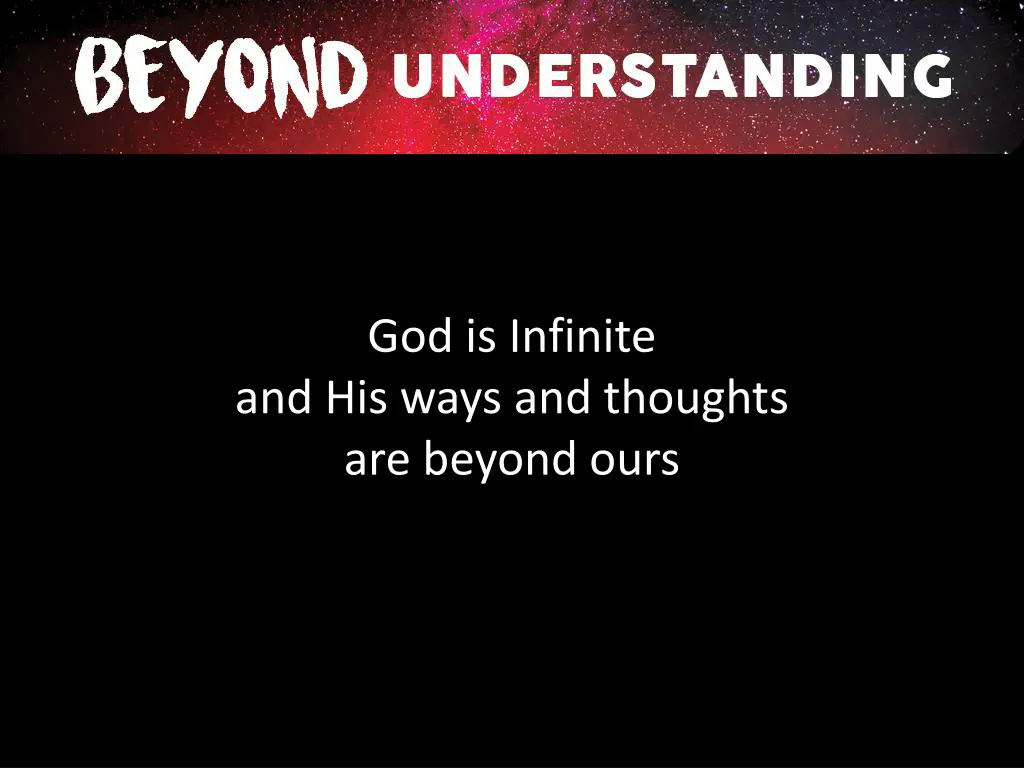 BEYOND UNDERSTANDING

God is Infinite
and His ways and thoughts
are beyond ours